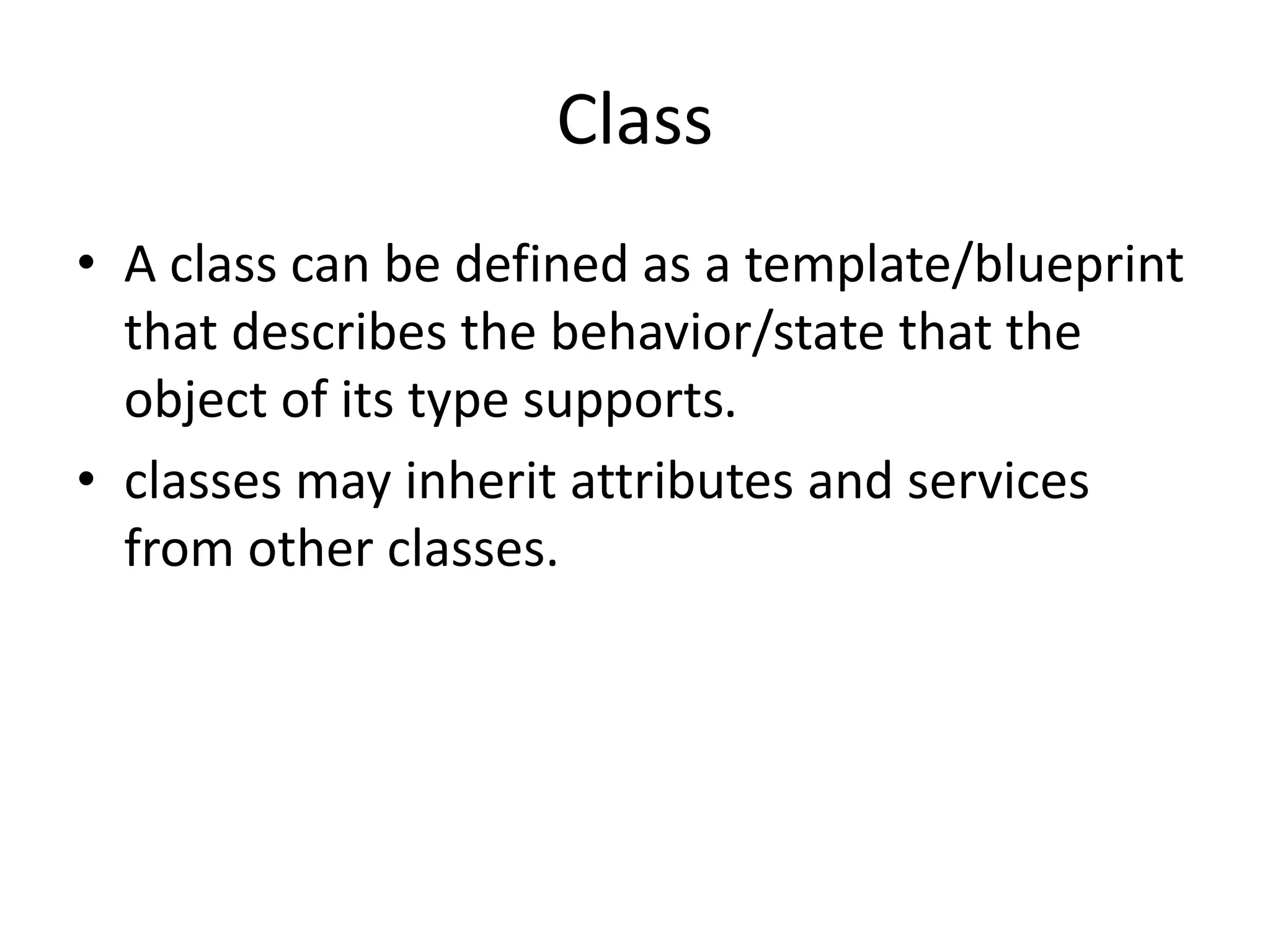 Class

• A class can be defined as a template/blueprint that describes the behavior/state that the object of its type supports.

• classes may inherit attributes and services from other classes.